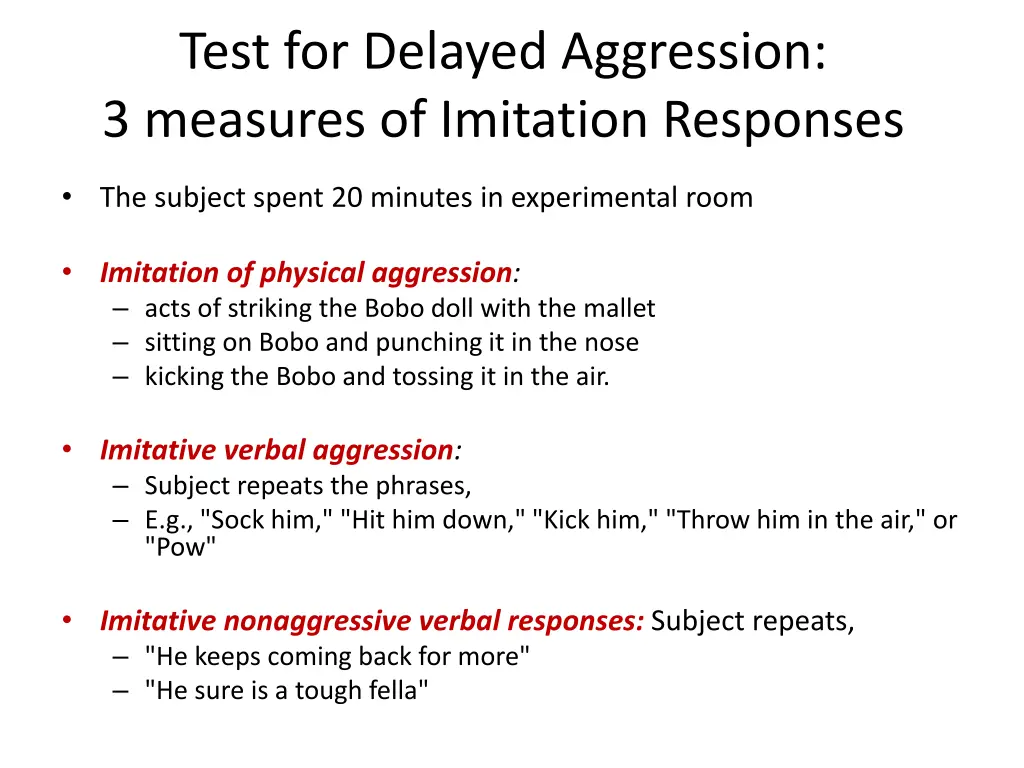 Test for Delayed Aggression:
3 measures of Imitation Responses

• The subject spent 20 minutes in experimental room

• Imitation of physical aggression:
– acts of striking the Bobo doll with the mallet
– sitting on Bobo and punching it in the nose
– kicking the Bobo and tossing it in the air.

• Imitative verbal aggression:
– Subject repeats the phrases,
– E.g., "Sock him," "Hit him down," "Kick him," "Throw him in the air," or "Pow"

• Imitative nonaggressive verbal responses: Subject repeats,
– "He keeps coming back for more"
– "He sure is a tough fella"